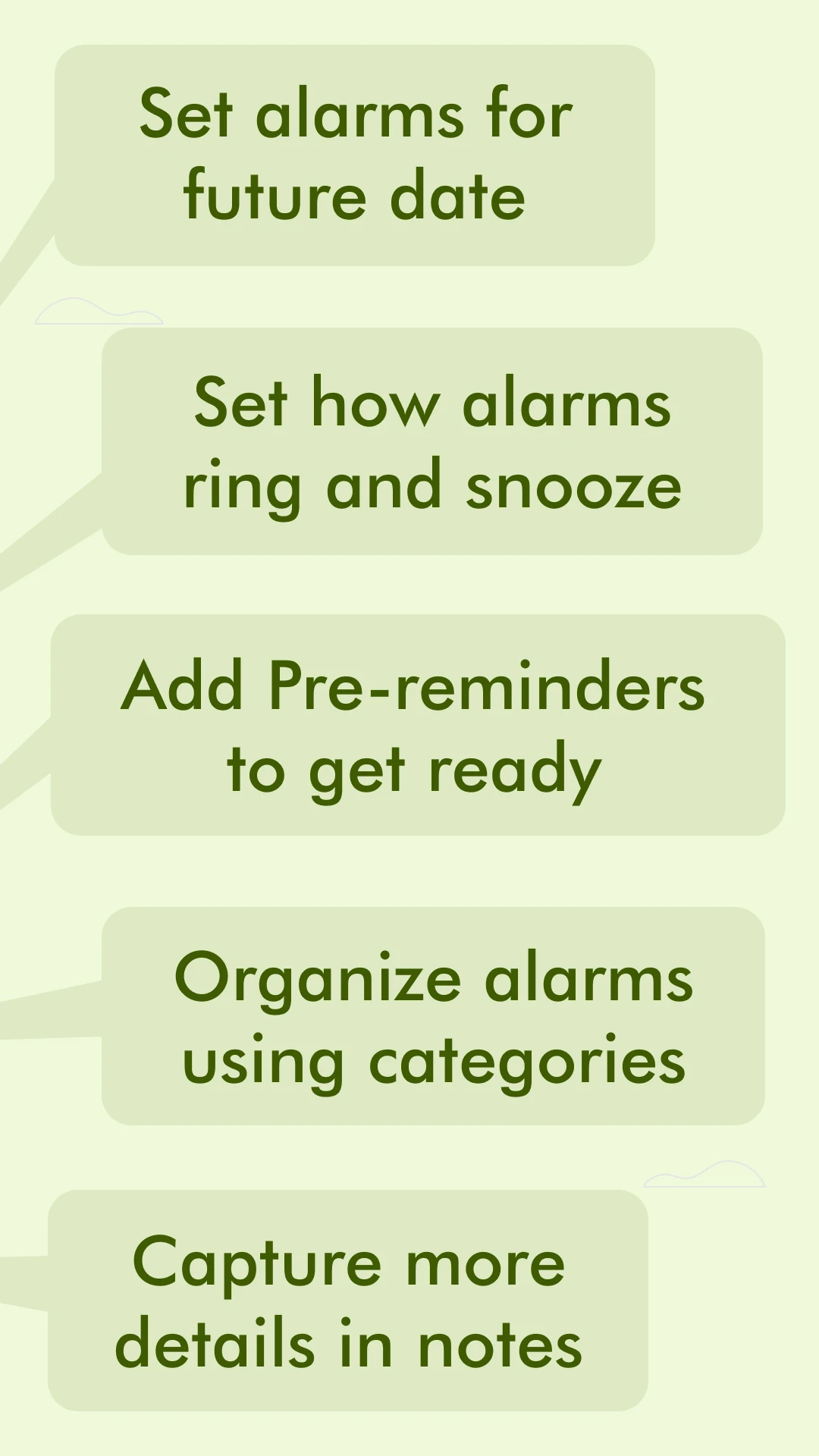 Set alarms for future date

Set how alarms ring and snooze

Add Pre-reminders to get ready

Organize alarms using categories

Capture more details in notes